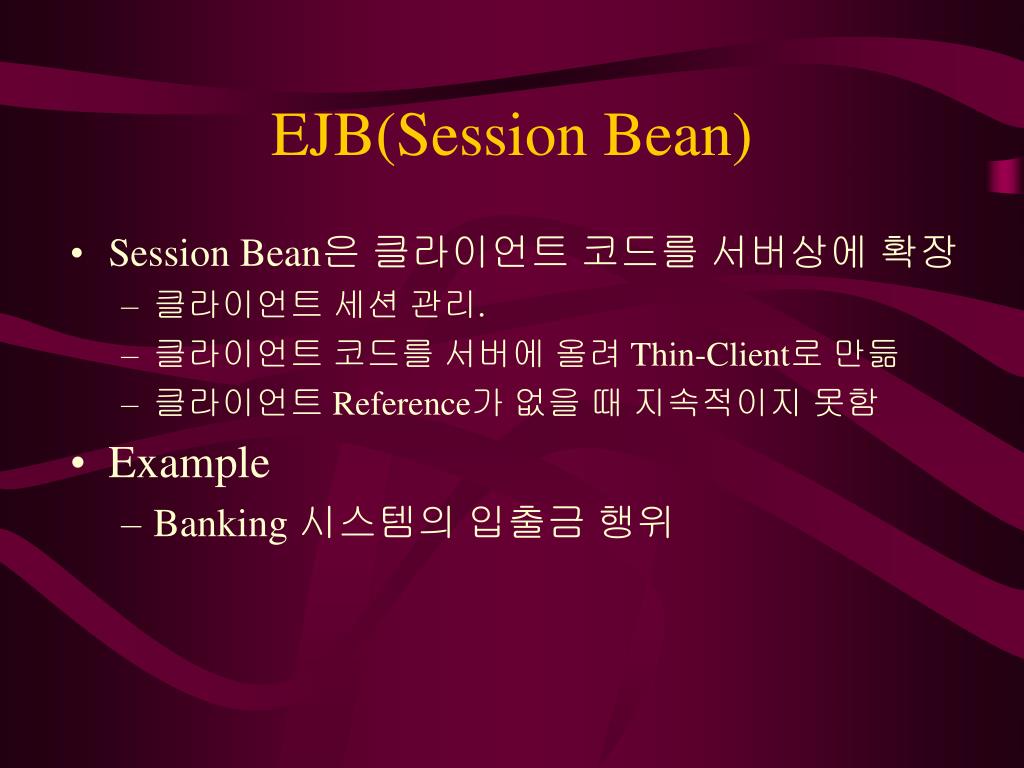 EJB(Session Bean)

• Session Bean은 클라이언트 코드를 서버상에 확장
– 클라이언트 세션 관리.
– 클라이언트 코드를 서버에 올려 Thin-Client로 만듦
– 클라이언트 Reference가 없을 때 지속적이지 못함

• Example
– Banking 시스템의 입출금 행위